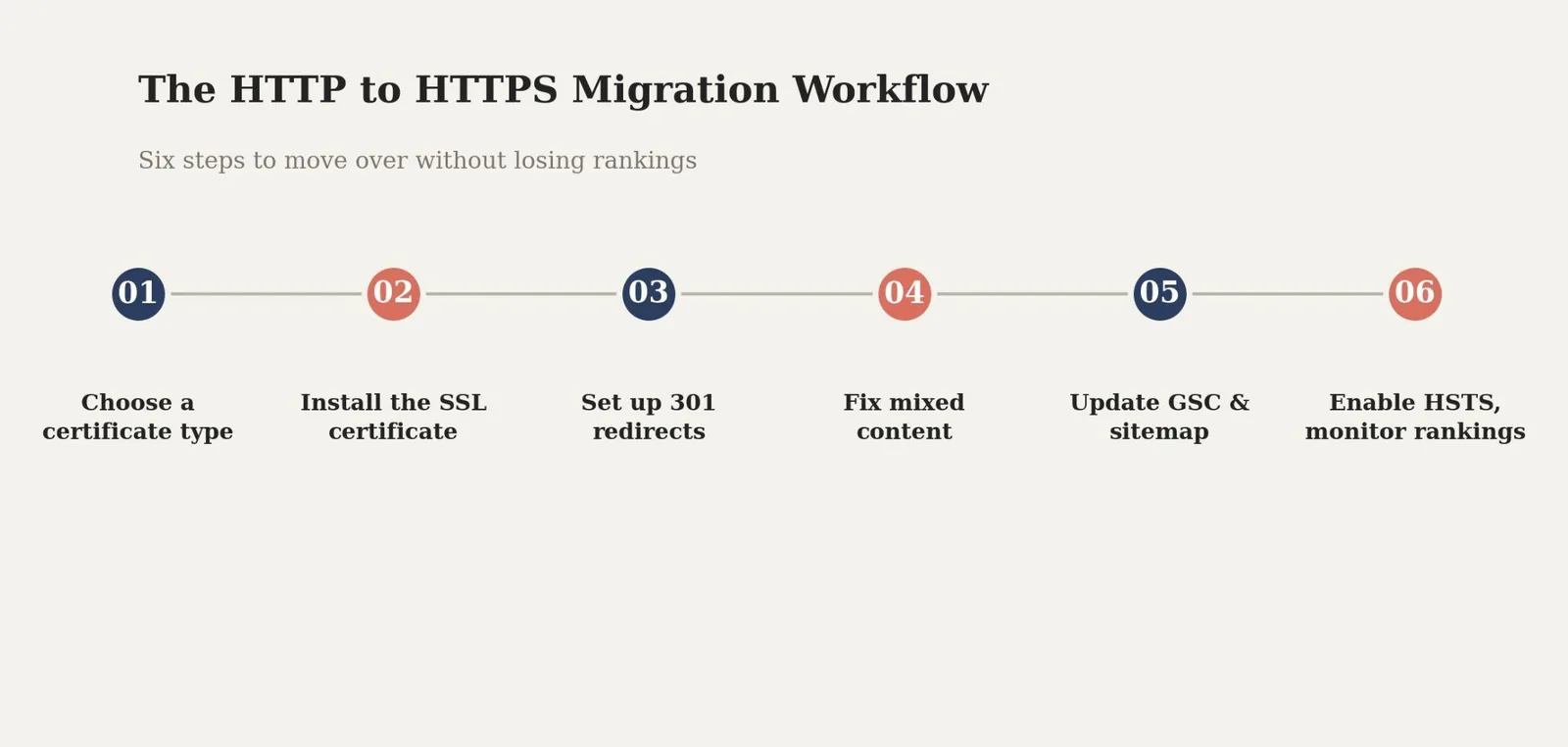 The HTTP to HTTPS Migration Workflow

Six steps to move over without losing rankings

01

Choose a certificate type

02

Install the SSL certificate

03

Set up 301 redirects

04

Fix mixed content

05

Update GSC & sitemap

06

Enable HSTS, monitor rankings